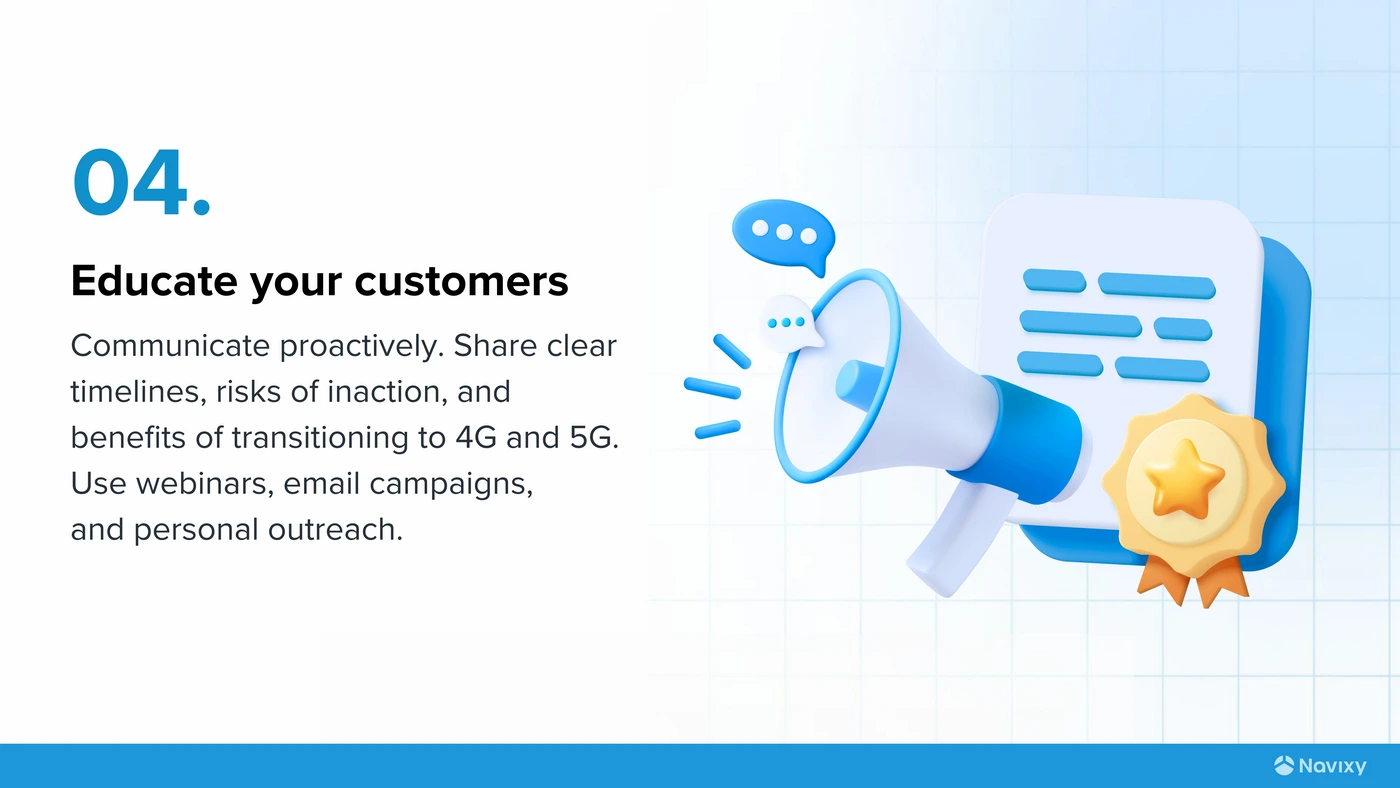 04.

Educate your customers

Communicate proactively. Share clear timelines, risks of inaction, and benefits of transitioning to 4G and 5G. Use webinars, email campaigns, and personal outreach.

Navixy